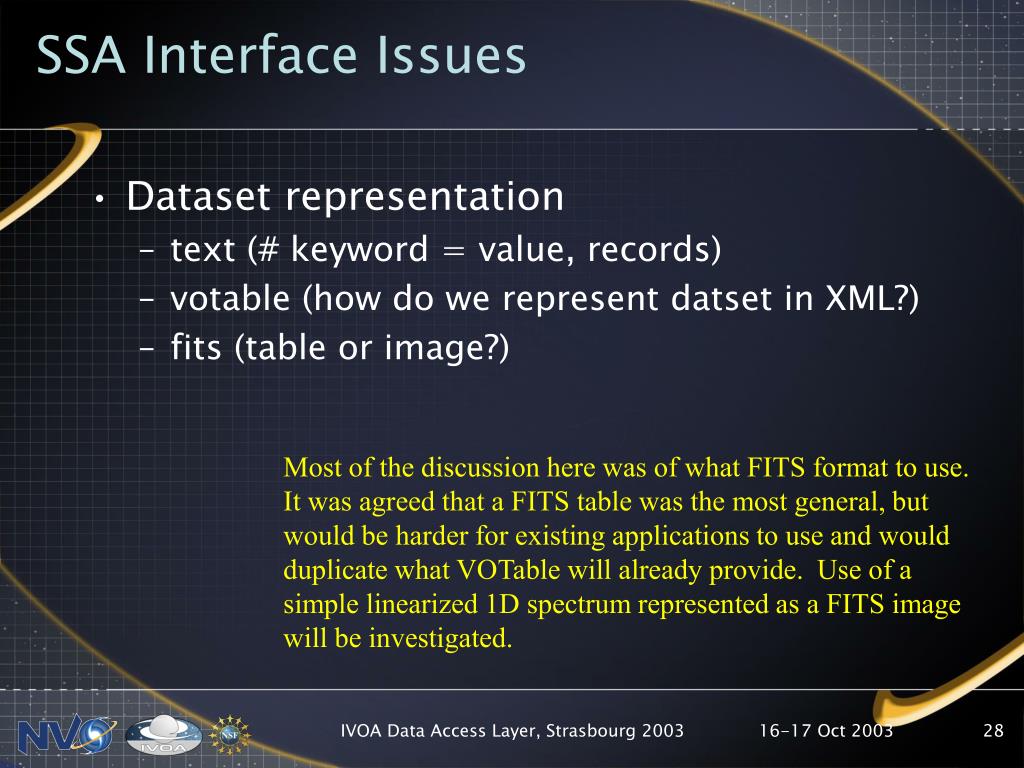 SSA Interface Issues

• Dataset representation
– text (# keyword = value, records)
– votable (how do we represent datset in XML?)
– fits (table or image?)

Most of the discussion here was of what FITS format to use. It was agreed that a FITS table was the most general, but would be harder for existing applications to use and would duplicate what VOTable will already provide. Use of a simple linearized 1D spectrum represented as a FITS image will be investigated.

NVO IVOA NSF

IVOA Data Access Layer, Strasbourg 2003 16-17 Oct 2003 28